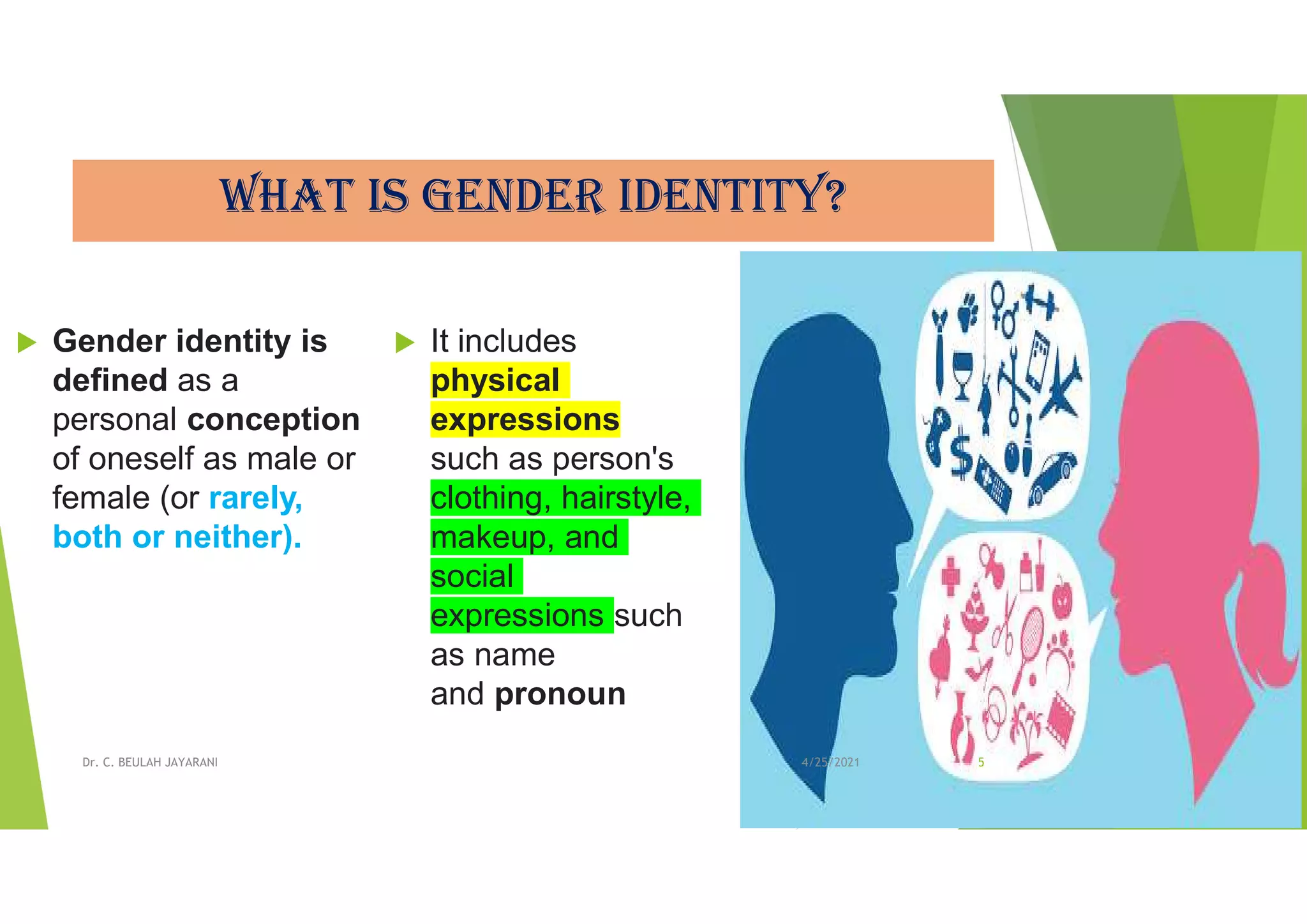 WHAT IS GENDER IDENTITY?

Gender identity is defined as a personal conception of oneself as male or female (or rarely, both or neither).

It includes physical expressions such as person's clothing, hairstyle, makeup, and social expressions such as name and pronoun

Dr. C. BEULAH JAYARANI

4/25/2021

5